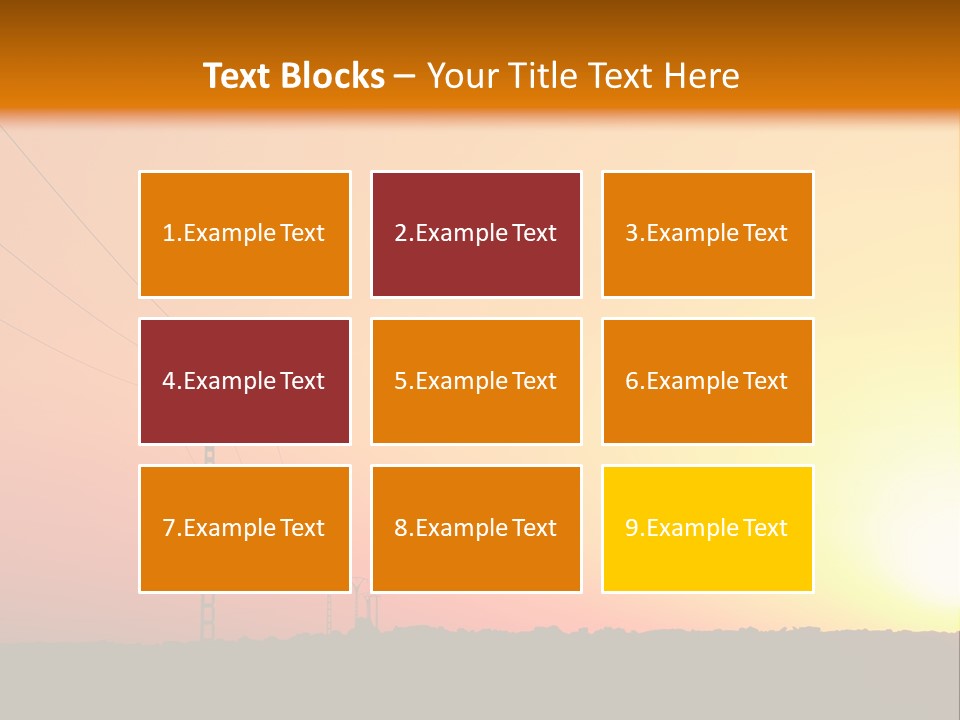 Text Blocks – Your Title Text Here

1.Example Text

2.Example Text

3.Example Text

4.Example Text

5.Example Text

6.Example Text

7.Example Text

8.Example Text

9.Example Text